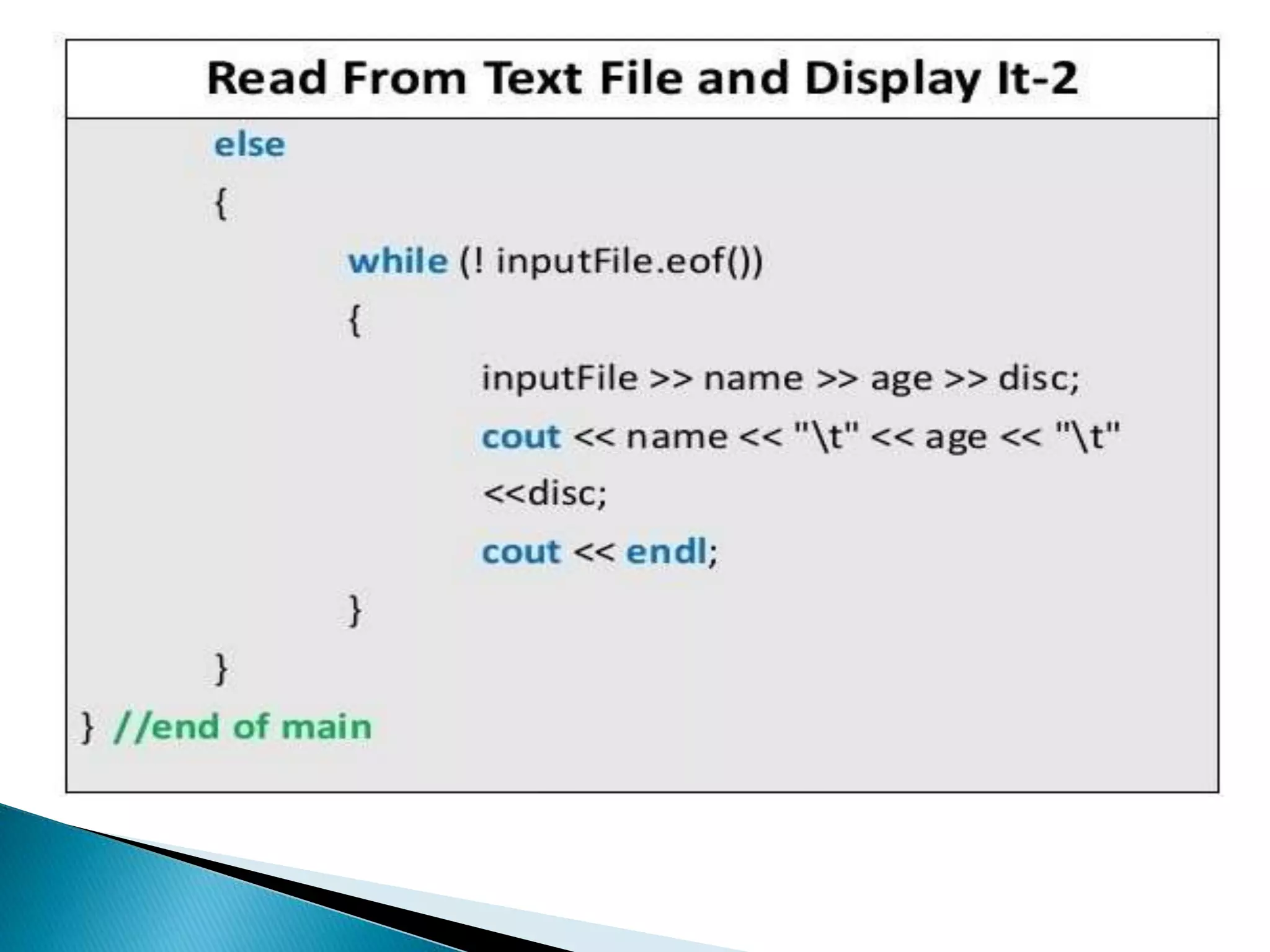 Read From Text File and Display It-2

else
{
while (! inputFile.eof())
{
inputFile >> name >> age >> disc;
cout << name << "\t" << age << "\t"
<<disc;
cout << endl;
}
}
} //end of main